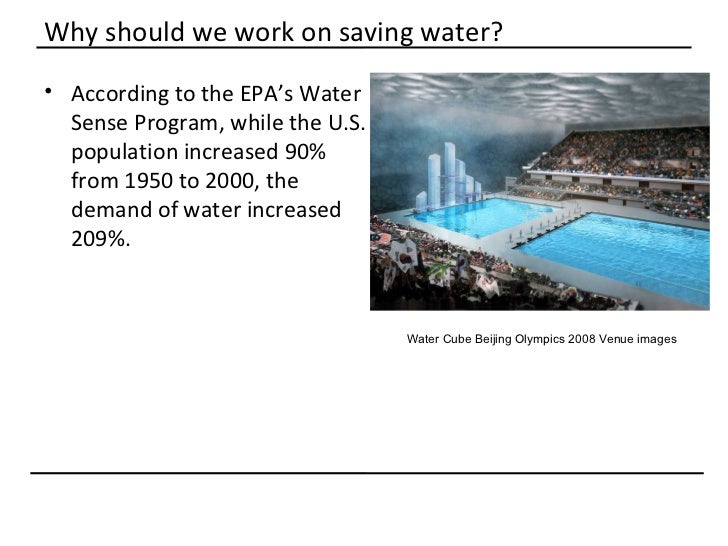 Why should we work on saving water?

• According to the EPA's Water Sense Program, while the U.S. population increased 90% from 1950 to 2000, the demand of water increased 209%.

Water Cube Beijing Olympics 2008 Venue images